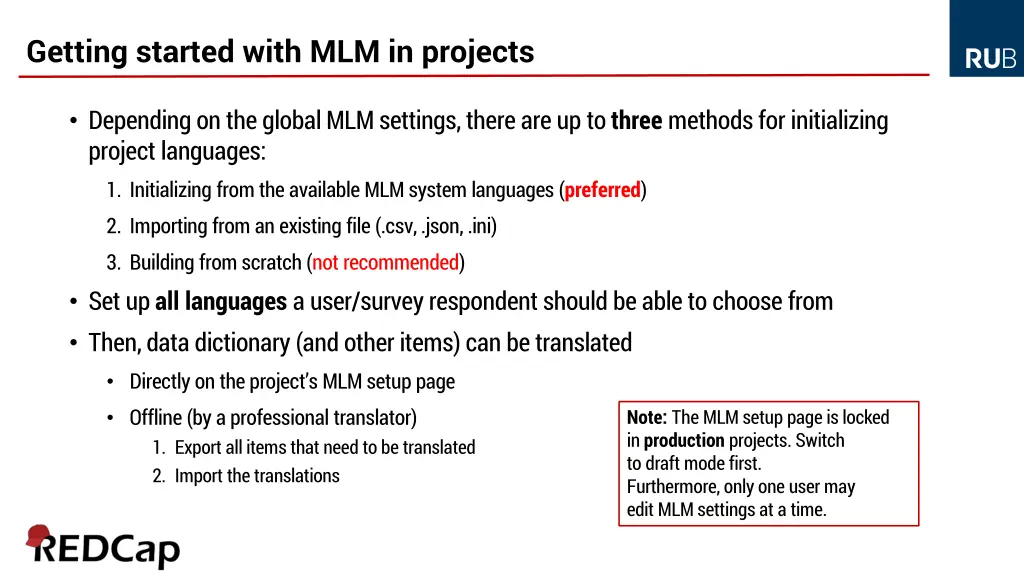 Getting started with MLM in projects

RUB

• Depending on the global MLM settings, there are up to three methods for initializing project languages:

1. Initializing from the available MLM system languages (preferred)
2. Importing from an existing file (.csv, .json, .ini)
3. Building from scratch (not recommended)

• Set up all languages a user/survey respondent should be able to choose from
• Then, data dictionary (and other items) can be translated
  • Directly on the project's MLM setup page
  • Offline (by a professional translator)
    1. Export all items that need to be translated
    2. Import the translations

Note: The MLM setup page is locked in production projects. Switch to draft mode first. Furthermore, only one user may edit MLM settings at a time.

REDCap